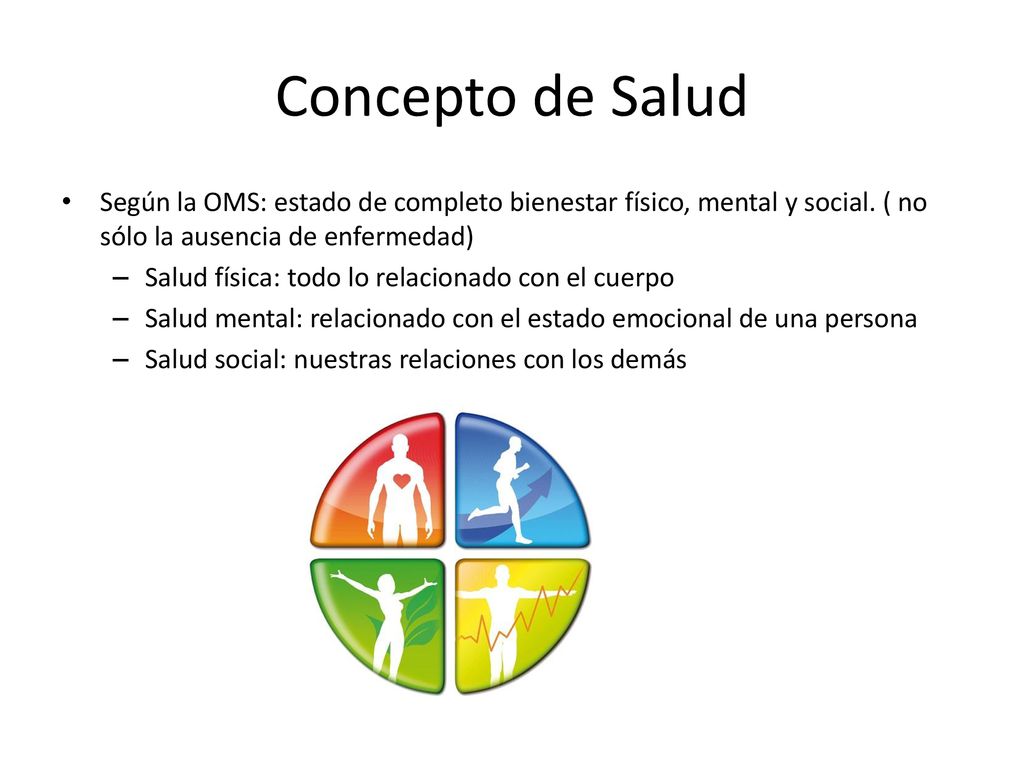 Concepto de Salud

• Según la OMS: estado de completo bienestar físico, mental y social. ( no sólo la ausencia de enfermedad)
– Salud física: todo lo relacionado con el cuerpo
– Salud mental: relacionado con el estado emocional de una persona
– Salud social: nuestras relaciones con los demás